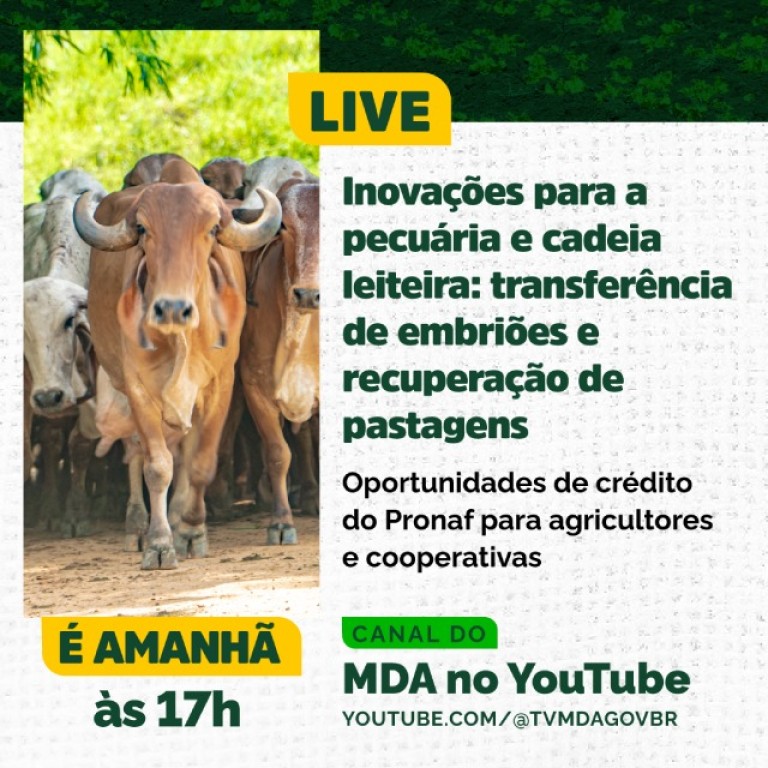 LIVE

Inovações para a pecuária e cadeia leiteira: transferência de embriões e recuperação de pastagens

Oportunidades de crédito do Pronaf para agricultores e cooperativas

É AMANHÃ
às 17h

CANAL DO
MDA no YouTube
YOUTUBE.COM/@TVMDAGOVBR